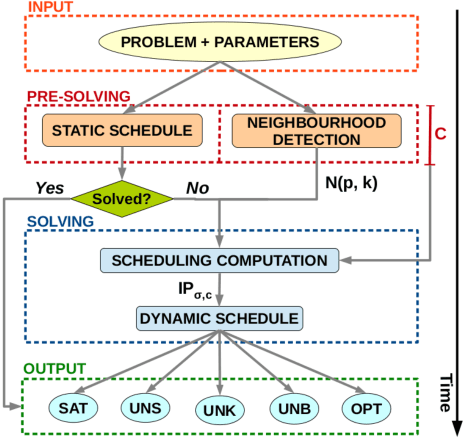 INPUT

PROBLEM + PARAMETERS

PRE-SOLVING

STATIC SCHEDULE

NEIGHBOURHOOD DETECTION

C

Yes

Solved?

No

N(p, k)

SOLVING

SCHEDULING COMPUTATION

$IP_{\sigma,c}$

DYNAMIC SCHEDULE

OUTPUT

SAT

UNS

UNK

UNB

OPT

Time